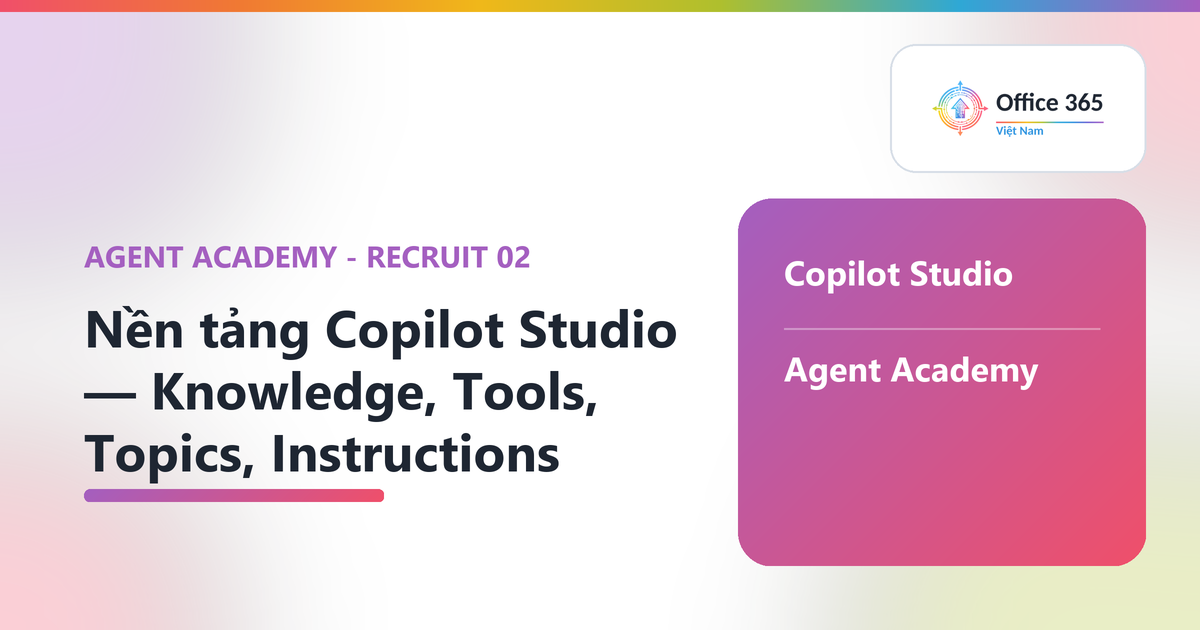 Office 365
Việt Nam

AGENT ACADEMY - RECRUIT 02

Nền tảng Copilot Studio — Knowledge, Tools, Topics, Instructions

Copilot Studio

Agent Academy